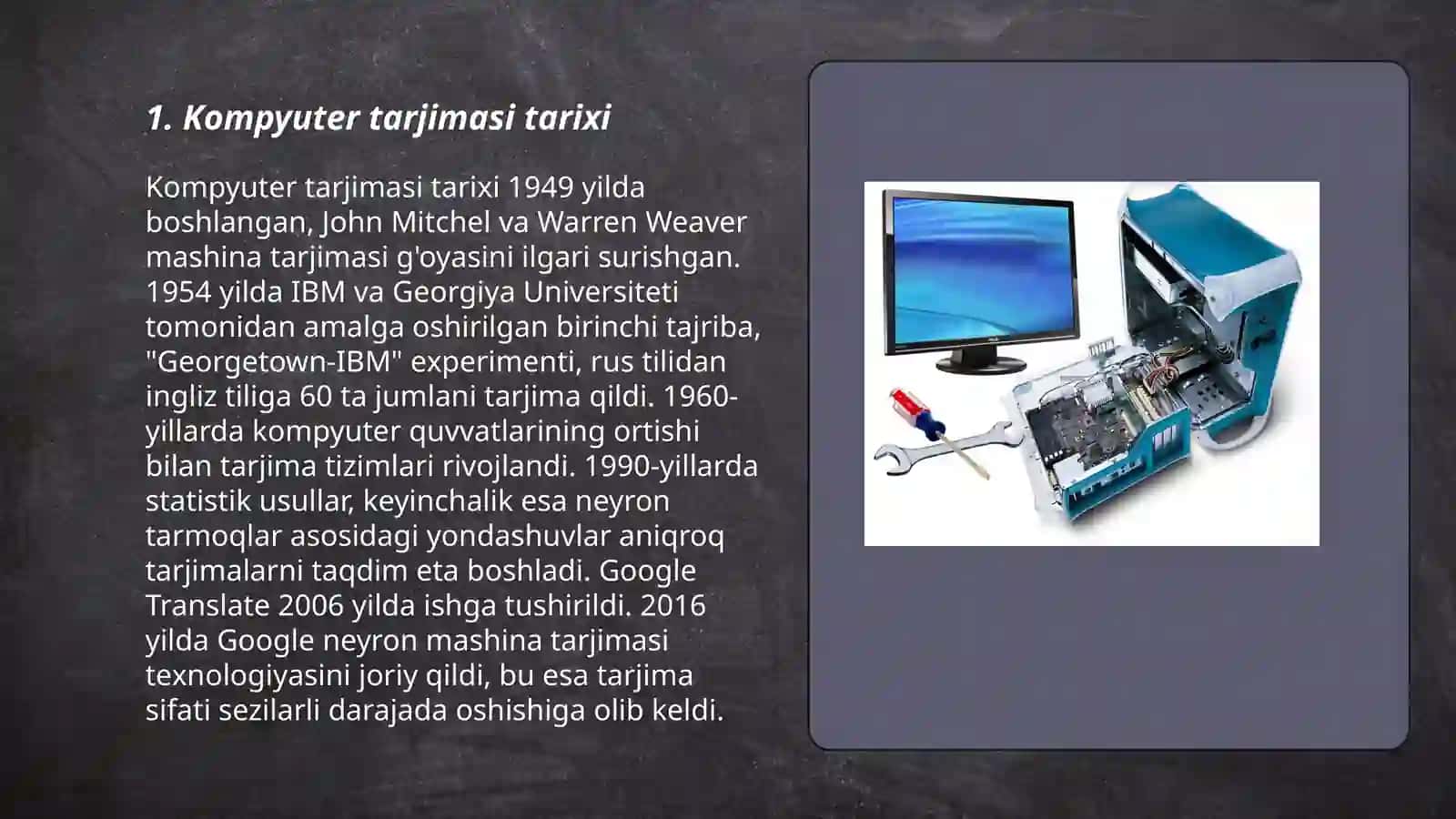 1. Kompyuter tarjimasi tarixi

Kompyuter tarjimasi tarixi 1949 yilda boshlangan, John Mitchel va Warren Weaver mashina tarjimasi g'oyasini ilgari surishgan. 1954 yilda IBM va Georgiya Universiteti tomonidan amalga oshirilgan birinchi tajriba, "Georgetown-IBM" experimenti, rus tilidan ingliz tiliga 60 ta jumlani tarjima qildi. 1960-yillarda kompyuter quvvatlarining ortishi bilan tarjima tizimlari rivojlandi. 1990-yillarda statistik usullar, keyinchalik esa neyron tarmoqlar asosidagi yondashuvlar aniqroq tarjimalarni taqdim eta boshladi. Google Translate 2006 yilda ishga tushirildi. 2016 yilda Google neyron mashina tarjimasi texnologiyasini joriy qildi, bu esa tarjima sifati sezilarli darajada oshishiga olib keldi.